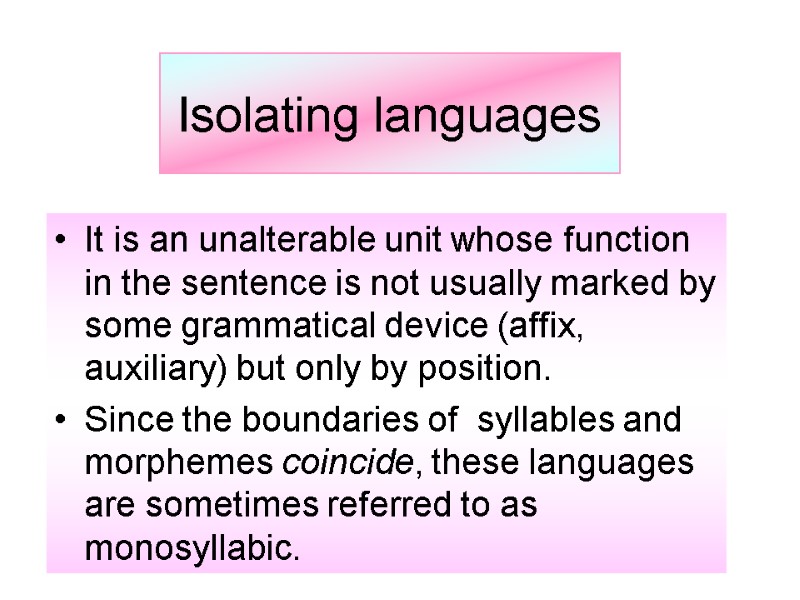 Isolating languages

• It is an unalterable unit whose function in the sentence is not usually marked by some grammatical device (affix, auxiliary) but only by position.

• Since the boundaries of syllables and morphemes coincide, these languages are sometimes referred to as monosyllabic.